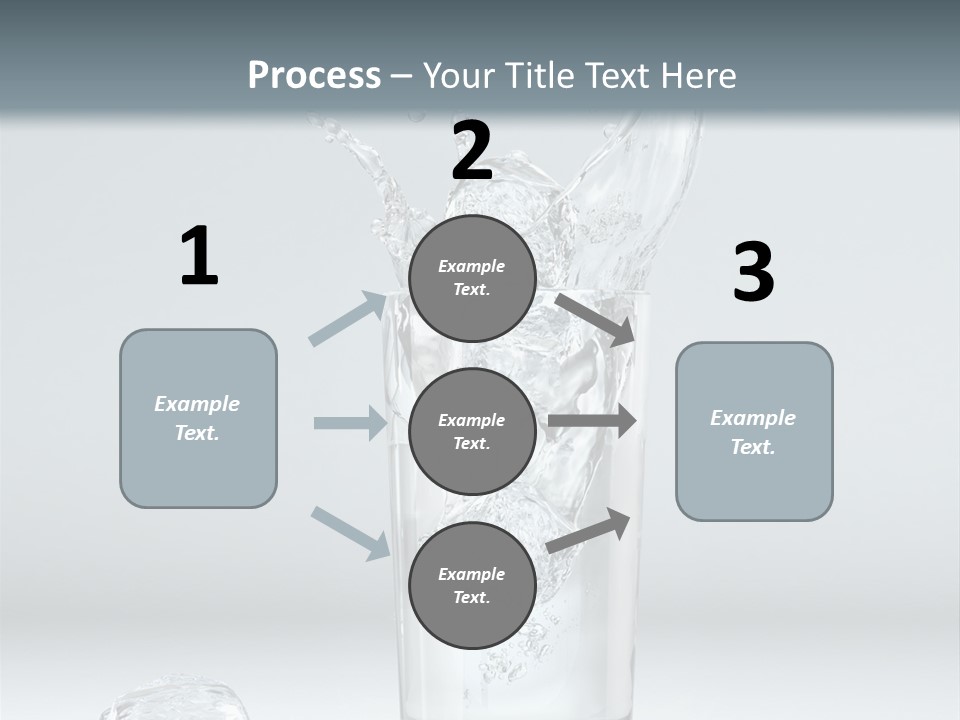 Process – Your Title Text Here

1

Example Text.

2

Example Text.

Example Text.

Example Text.

3

Example Text.